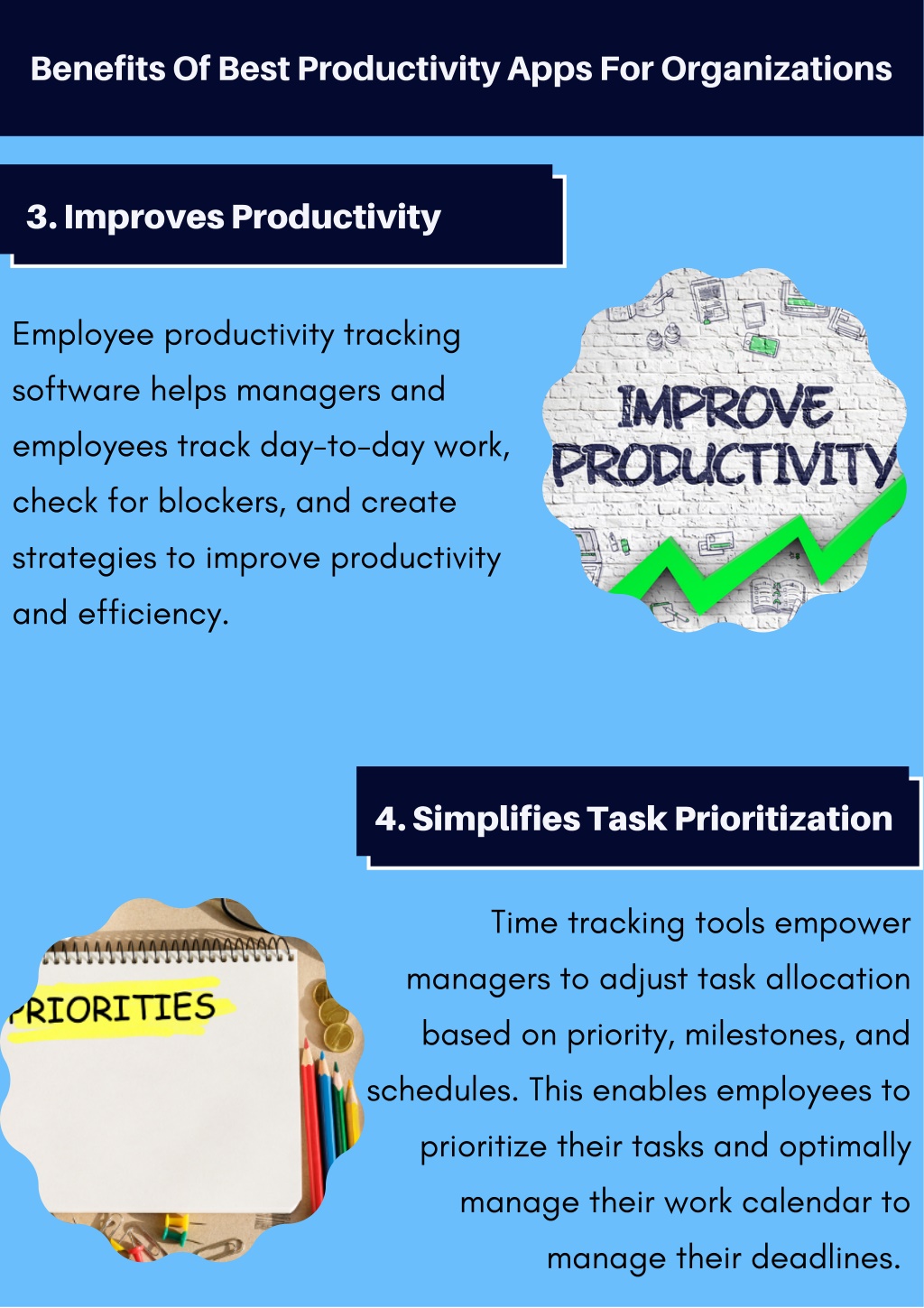 Benefits Of Best Productivity Apps For Organizations

3. Improves Productivity

Employee productivity tracking software helps managers and employees track day-to-day work, check for blockers, and create strategies to improve productivity and efficiency.

IMPROVE PRODUCTIVITY

4. Simplifies Task Prioritization

PRIORITIES

Time tracking tools empower managers to adjust task allocation based on priority, milestones, and schedules. This enables employees to prioritize their tasks and optimally manage their work calendar to manage their deadlines.